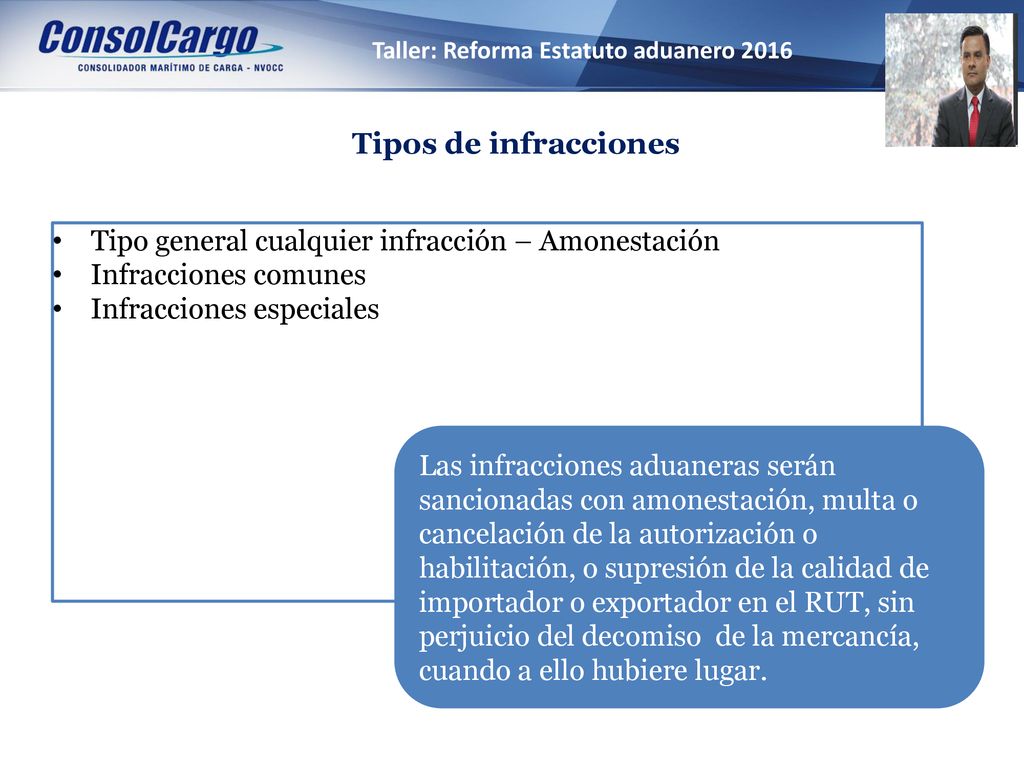 ConsolCargo
CONSOLIDADOR MARÍTIMO DE CARGA - NVOCC

Taller: Reforma Estatuto aduanero 2016

Tipos de infracciones

• Tipo general cualquier infracción – Amonestación
• Infracciones comunes
• Infracciones especiales

Las infracciones aduaneras serán sancionadas con amonestación, multa o cancelación de la autorización o habilitación, o supresión de la calidad de importador o exportador en el RUT, sin perjuicio del decomiso de la mercancía, cuando a ello hubiere lugar.